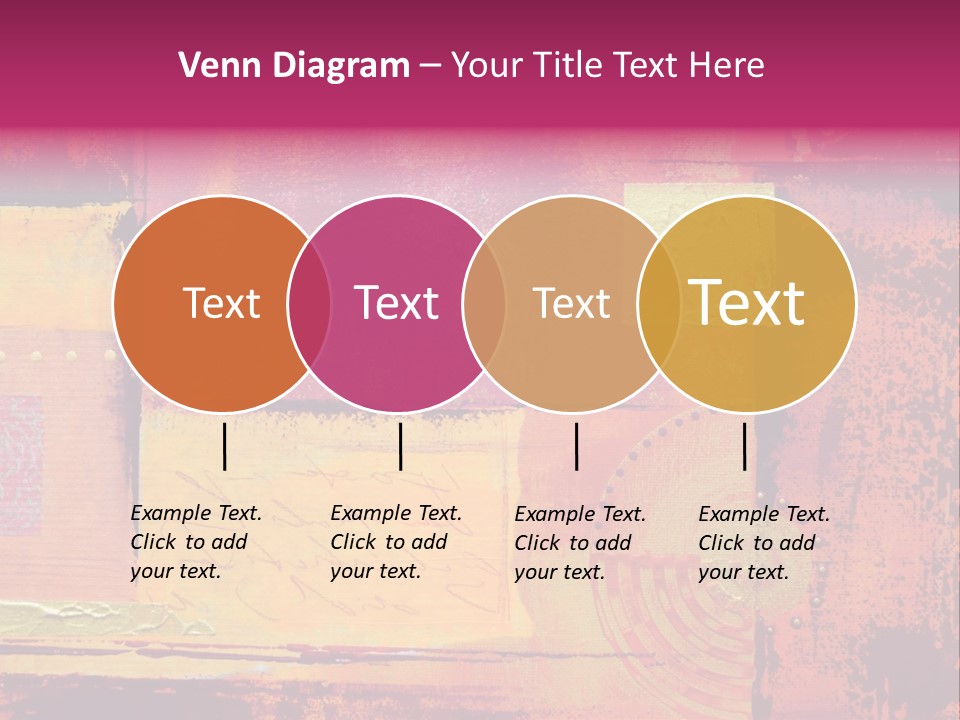 Venn Diagram – Your Title Text Here

Text

Text

Text

Text

Example Text. Click to add your text.

Example Text. Click to add your text.

Example Text. Click to add your text.

Example Text. Click to add your text.